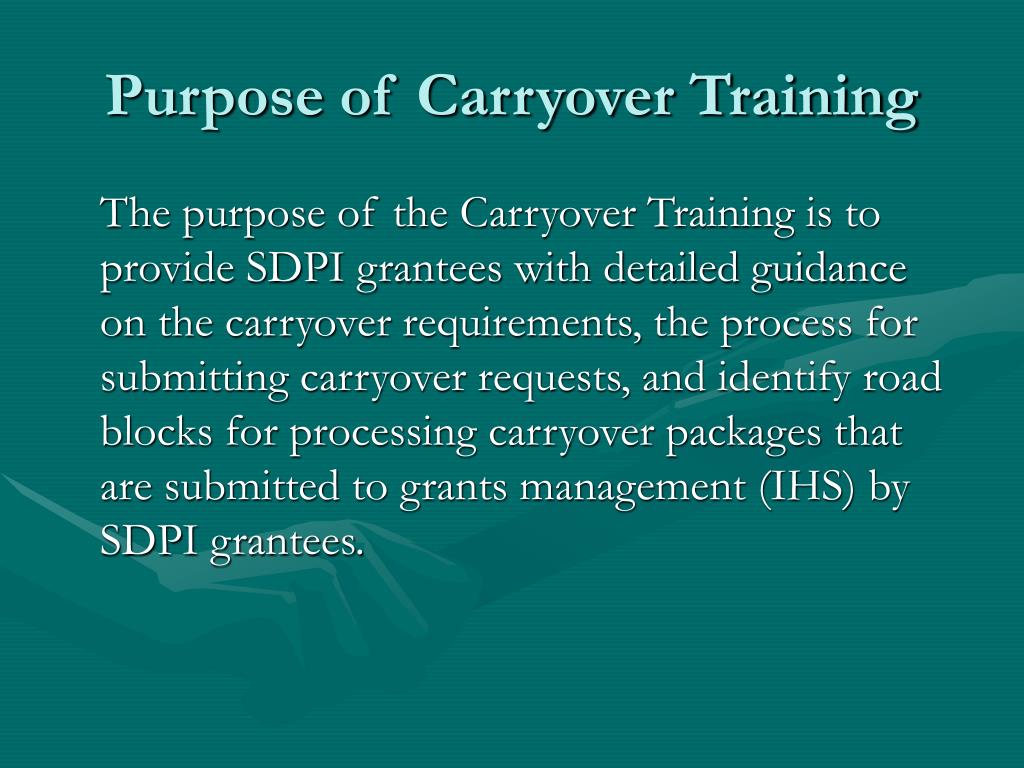 Purpose of Carryover Training

The purpose of the Carryover Training is to provide SDPI grantees with detailed guidance on the carryover requirements, the process for submitting carryover requests, and identify road blocks for processing carryover packages that are submitted to grants management (IHS) by SDPI grantees.